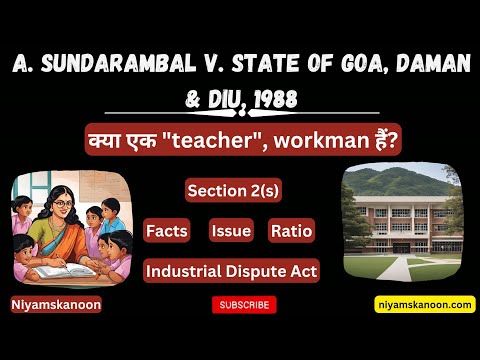 A. SUNDARAMBAL V. STATE OF GOA, DAMAN & DIU, 1988

क्या एक "teacher", workman हैं?

Section 2(s)

Facts

Issue

Ratio

Industrial Dispute Act

Niyamskanoon

SUBSCRIBE

niyamskanoon.com